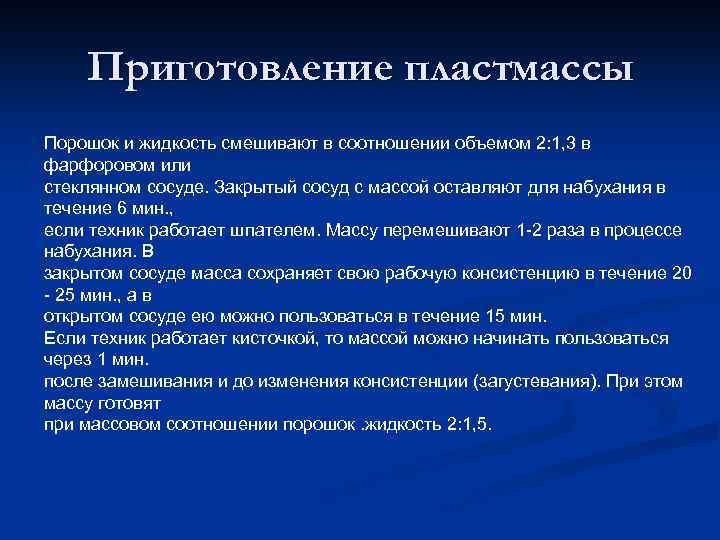 Приготовление пластмассы

Порошок и жидкость смешивают в соотношении объемом 2:1,3 в фарфоровом или стеклянном сосуде. Закрытый сосуд с массой оставляют для набухания в течение 6 мин., если техник работает шпателем. Массу перемешивают 1-2 раза в процессе набухания. В закрытом сосуде масса сохраняет свою рабочую консистенцию в течение 20 - 25 мин., а в открытом сосуде ею можно пользоваться в течение 15 мин. Если техник работает кисточкой, то массой можно начинать пользоваться через 1 мин. после замешивания и до изменения консистенции (загустевания). При этом массу готовят при массовом соотношении порошок .жидкость 2:1,5.